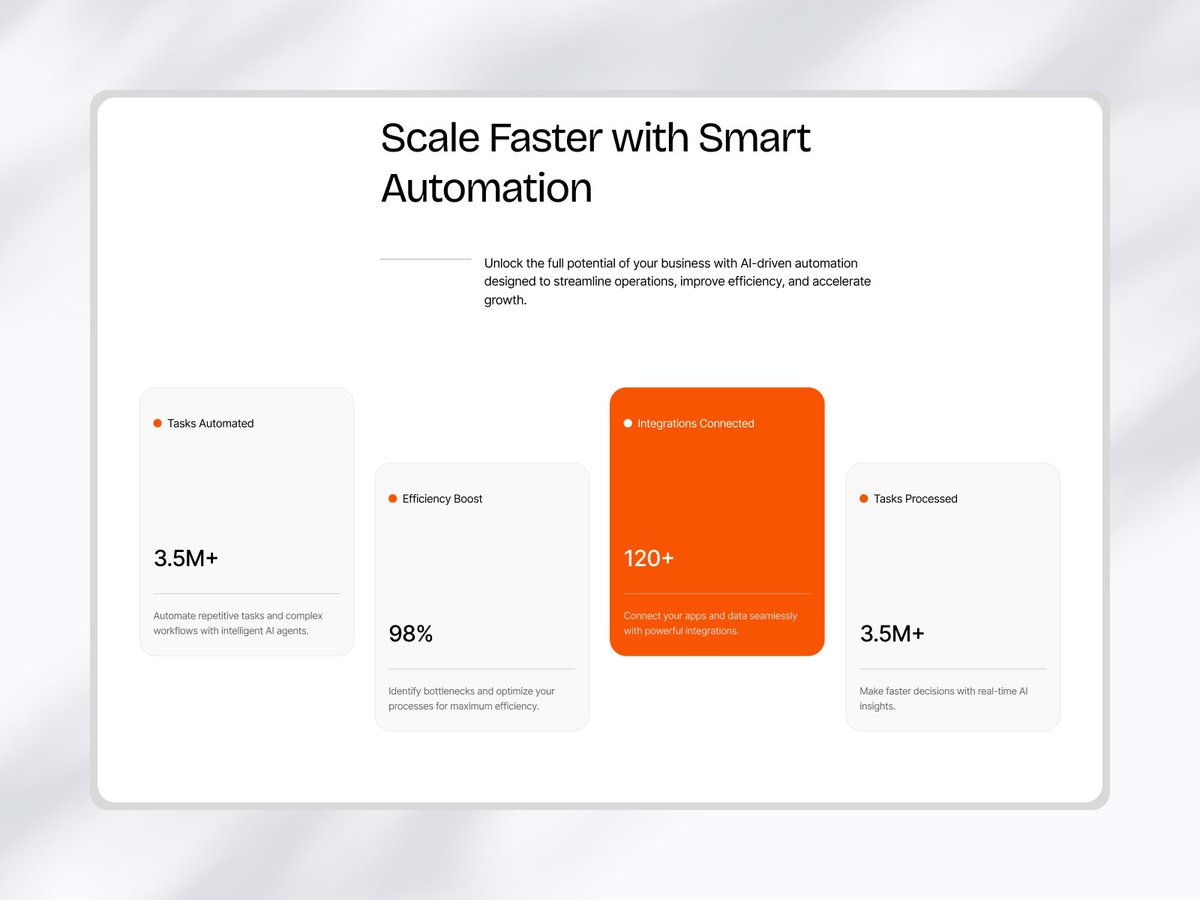 Scale Faster with Smart Automation

Unlock the full potential of your business with AI-driven automation designed to streamline operations, improve efficiency, and accelerate growth.

Tasks Automated

3.5M+

Automate repetitive tasks and complex workflows with intelligent AI agents.

Efficiency Boost

98%

Identify bottlenecks and optimize your processes for maximum efficiency.

Integrations Connected

120+

Connect your apps and data seamlessly with powerful integrations.

Tasks Processed

3.5M+

Make faster decisions with real-time AI insights.